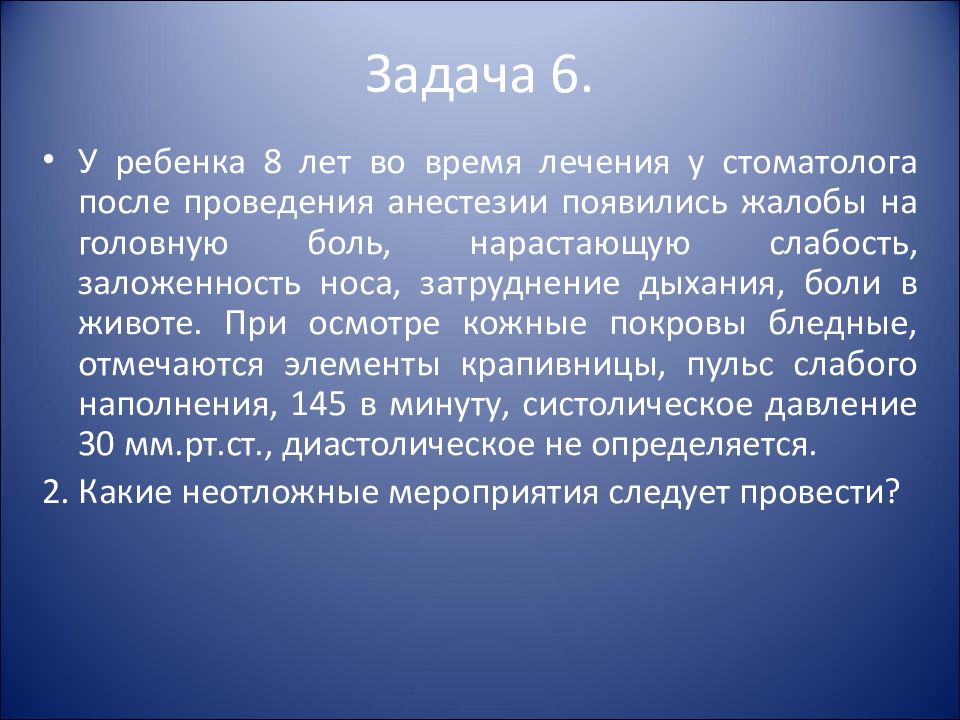 Задача 6.

• У ребенка 8 лет во время лечения у стоматолога после проведения анестезии появились жалобы на головную боль, нарастающую слабость, заложенность носа, затруднение дыхания, боли в животе. При осмотре кожные покровы бледные, отмечаются элементы крапивницы, пульс слабого наполнения, 145 в минуту, систолическое давление 30 мм.рт.ст., диастолическое не определяется.

2. Какие неотложные мероприятия следует провести?